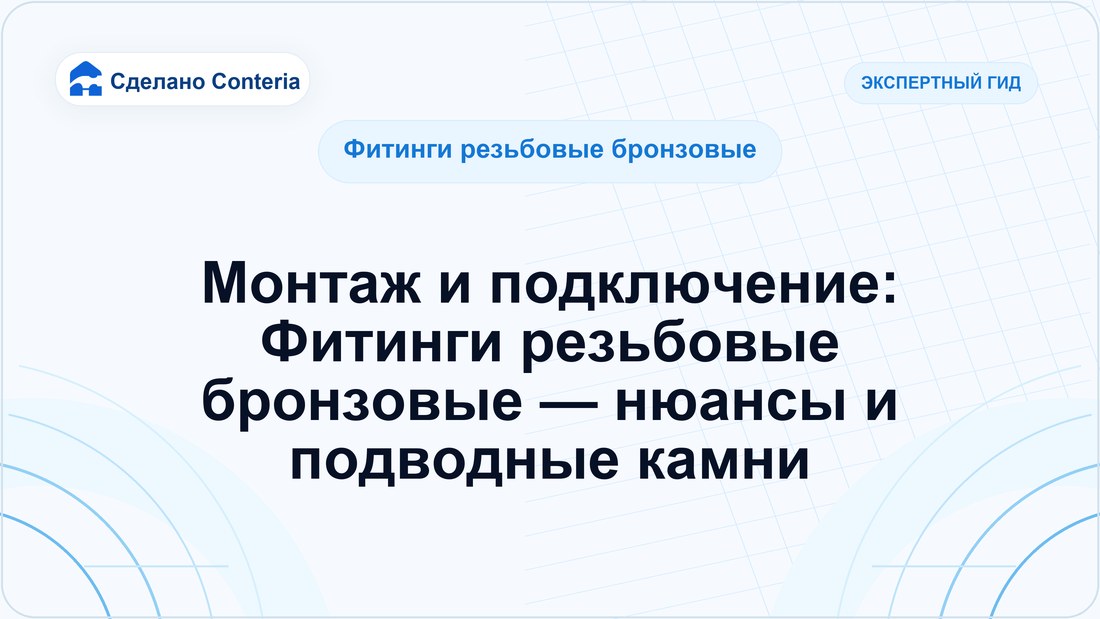 Сделано Conteria

ЭКСПЕРТНЫЙ ГИД

Фитинги резьбовые бронзовые

Монтаж и подключение: Фитинги резьбовые бронзовые — нюансы и подводные камни